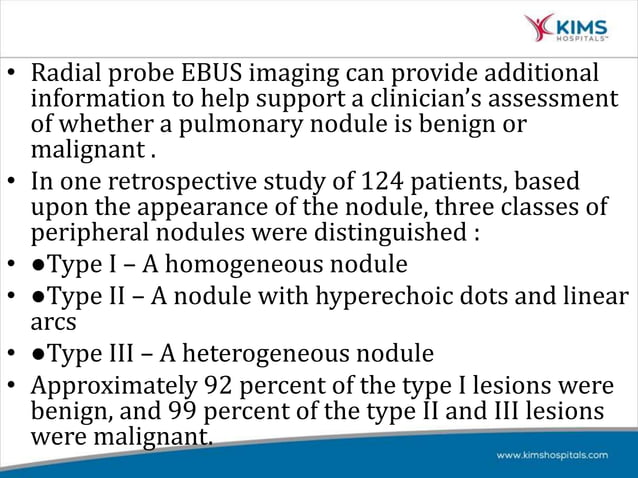 KIMS
HOSPITALS™

• Radial probe EBUS imaging can provide additional information to help support a clinician's assessment of whether a pulmonary nodule is benign or malignant .
• In one retrospective study of 124 patients, based upon the appearance of the nodule, three classes of peripheral nodules were distinguished :
• ●Type I – A homogeneous nodule
• ●Type II – A nodule with hyperechoic dots and linear arcs
• ●Type III – A heterogeneous nodule
• Approximately 92 percent of the type I lesions were benign, and 99 percent of the type II and III lesions were malignant.

www.kimshospitals.com